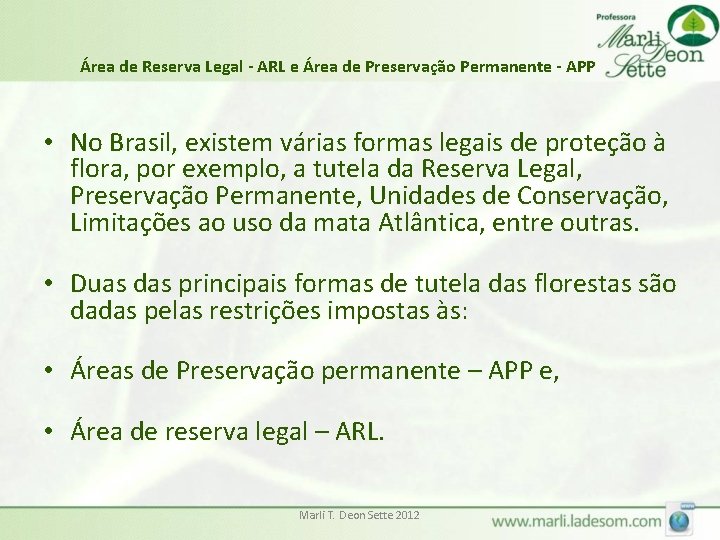 Professora
Marli Deon Sette

Área de Reserva Legal - ARL e Área de Preservação Permanente - APP

• No Brasil, existem várias formas legais de proteção à flora, por exemplo, a tutela da Reserva Legal, Preservação Permanente, Unidades de Conservação, Limitações ao uso da mata Atlântica, entre outras.

• Duas das principais formas de tutela das florestas são dadas pelas restrições impostas às:

• Áreas de Preservação permanente – APP e,

• Área de reserva legal – ARL.

Marli T. Deon Sette 2012

www.marli.ladesom.com